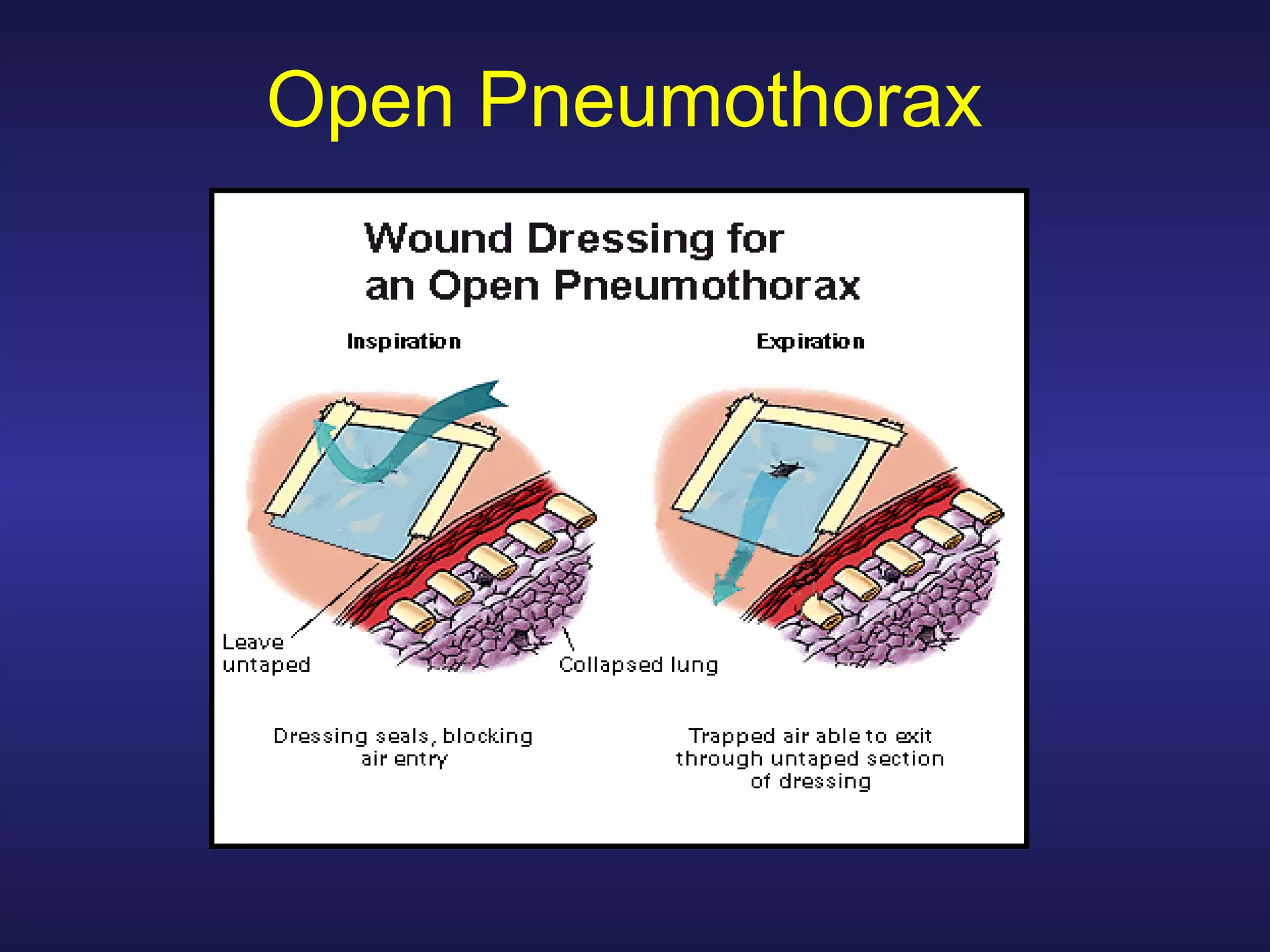 Open Pneumothorax

Wound Dressing for an Open Pneumothorax

Inspiration

Expiration

Leave untaped

Collapsed lung

Dressing seals, blocking air entry

Trapped air able to exit through untaped section of dressing